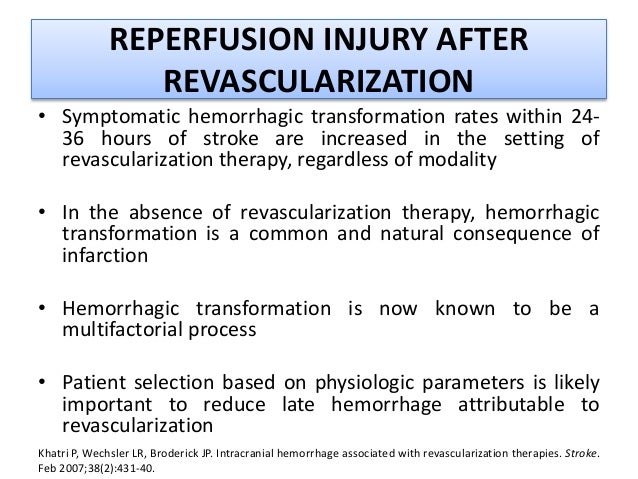 REPERFUSION INJURY AFTER REVASCULARIZATION

• Symptomatic hemorrhagic transformation rates within 24-36 hours of stroke are increased in the setting of revascularization therapy, regardless of modality

• In the absence of revascularization therapy, hemorrhagic transformation is a common and natural consequence of infarction

• Hemorrhagic transformation is now known to be a multifactorial process

• Patient selection based on physiologic parameters is likely important to reduce late hemorrhage attributable to revascularization

Khatri P, Wechsler LR, Broderick JP. Intracranial hemorrhage associated with revascularization therapies. Stroke. Feb 2007;38(2):431-40.